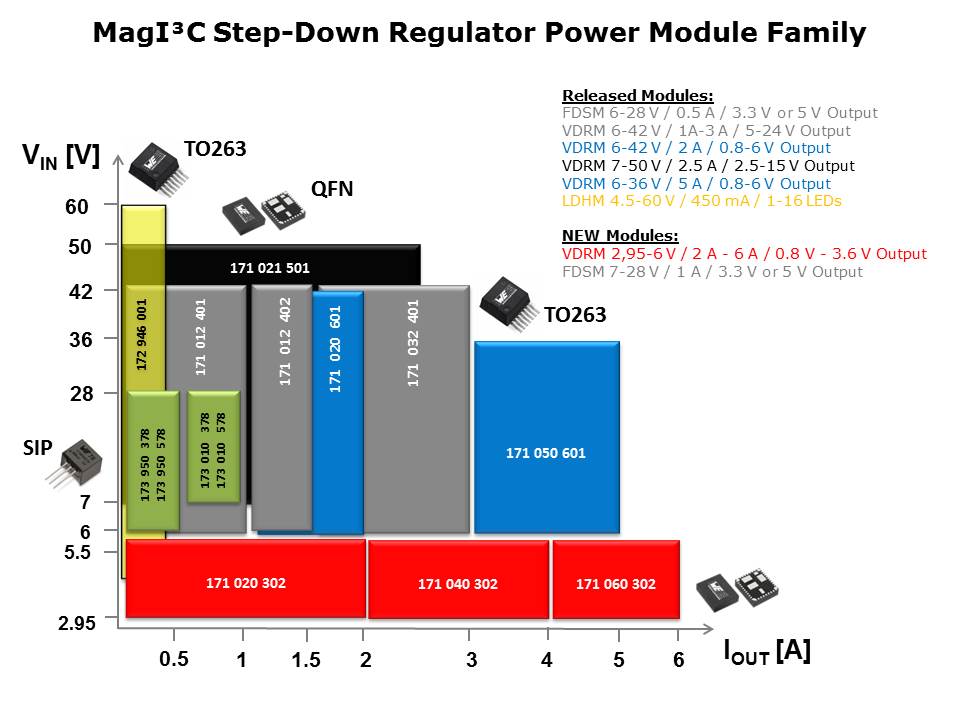 MagI³C Step-Down Regulator Power Module Family

Released Modules:
FDSM 6-28 V / 0.5 A / 3.3 V or 5 V Output
VDRM 6-42 V / 1A-3 A / 5-24 V Output
VDRM 6-42 V / 2 A / 0.8-6 V Output
VDRM 7-50 V / 2.5 A / 2.5-15 V Output
VDRM 6-36 V / 5 A / 0.8-6 V Output
LDHM 4.5-60 V / 450 mA / 1-16 LEDs

NEW Modules:
VDRM 2,95-6 V / 2 A - 6 A / 0.8 V - 3.6 V Output
FDSM 7-28 V / 1 A / 3.3 V or 5 V Output

$V_{IN}$ [V]

TO263

QFN

TO263

SIP

60
50
42
36
28
7
6
5.5
2.95

171 021 501
172 946 001
171 012 401
171 012 402
171 020 601
171 032 401
173 950 378
173 950 578
173 010 378
173 010 578
171 050 601
171 020 302
171 040 302
171 060 302

0.5
1
1.5
2
3
4
5
6

$I_{OUT}$ [A]